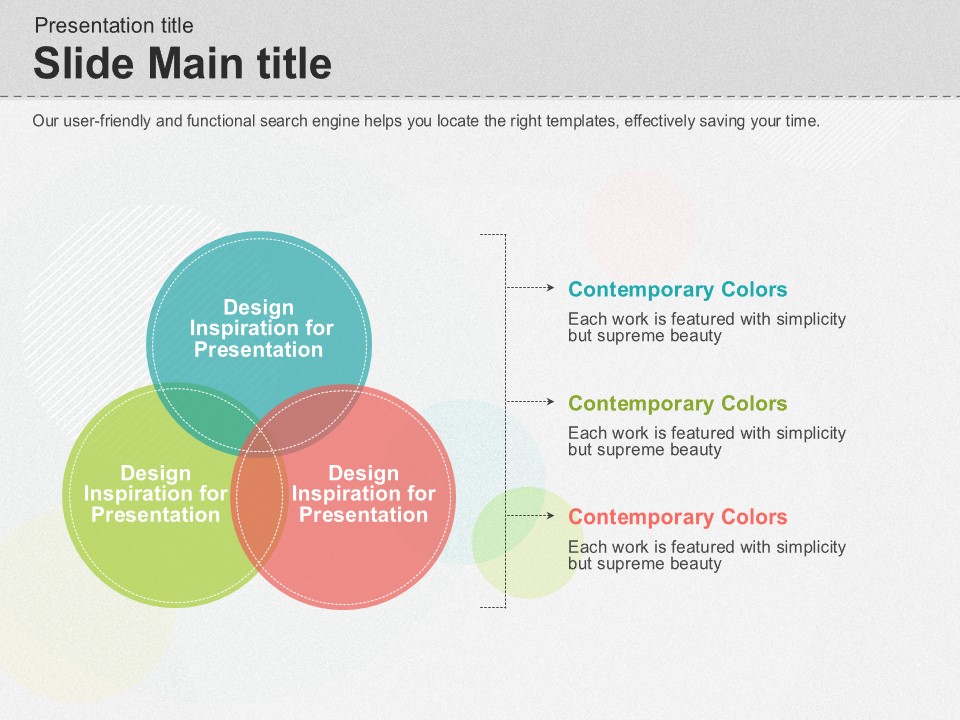 Presentation title
Slide Main title

Our user-friendly and functional search engine helps you locate the right templates, effectively saving your time.

Design Inspiration for Presentation

Design Inspiration for Presentation

Design Inspiration for Presentation

Contemporary Colors
Each work is featured with simplicity but supreme beauty

Contemporary Colors
Each work is featured with simplicity but supreme beauty

Contemporary Colors
Each work is featured with simplicity but supreme beauty